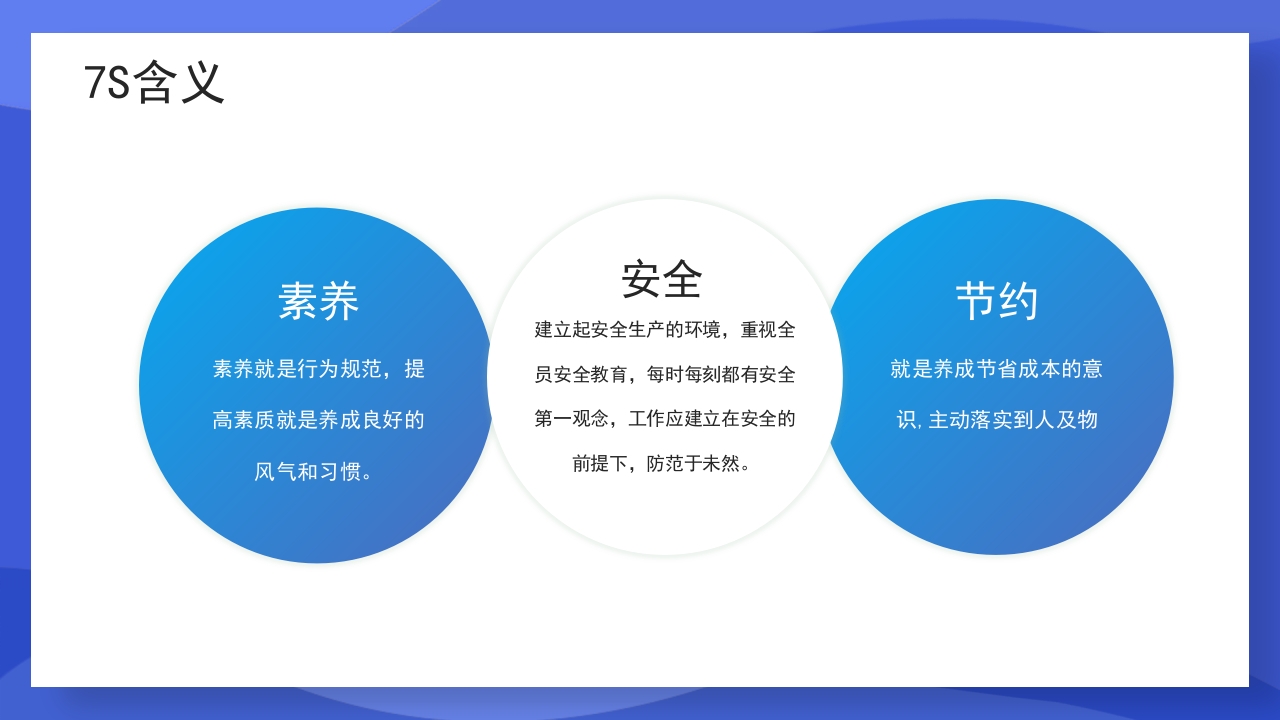 7S含义

素养

素养就是行为规范，提高素质就是养成良好的风气和习惯。

安全

建立起安全生产的环境，重视全员安全教育，每时每刻都有安全第一观念，工作应建立在安全的前提下，防范于未然。

节约

就是养成节省成本的意识,主动落实到人及物